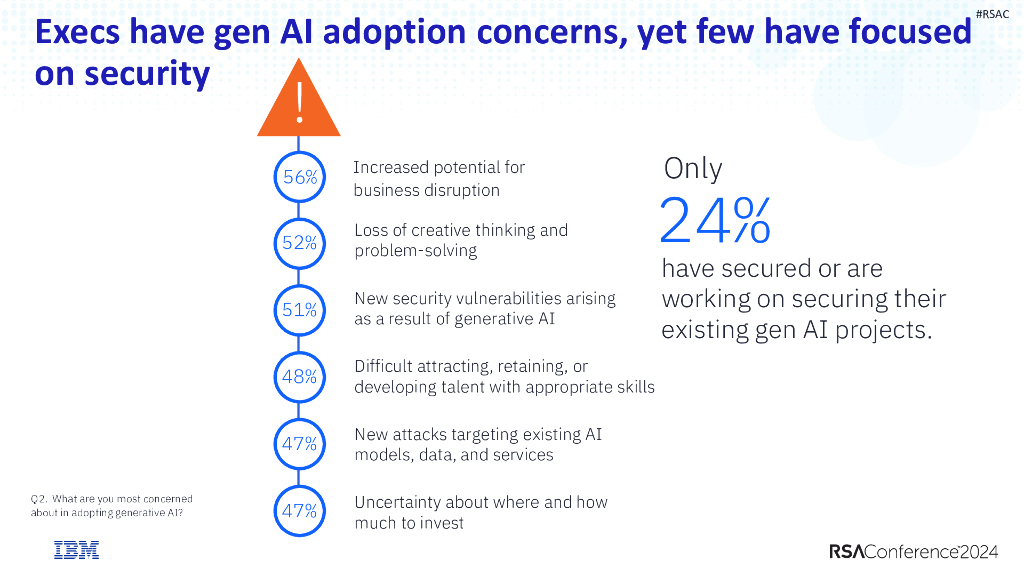 #RSAC

Execs have gen AI adoption concerns, yet few have focused on security

!

56% Increased potential for business disruption

52% Loss of creative thinking and problem-solving

51% New security vulnerabilities arising as a result of generative AI

48% Difficult attracting, retaining, or developing talent with appropriate skills

47% New attacks targeting existing AI models, data, and services

47% Uncertainty about where and how much to invest

Only
24%
have secured or are working on securing their existing gen AI projects.

Q2. What are you most concerned about in adopting generative AI?

IBM

RSAConference2024